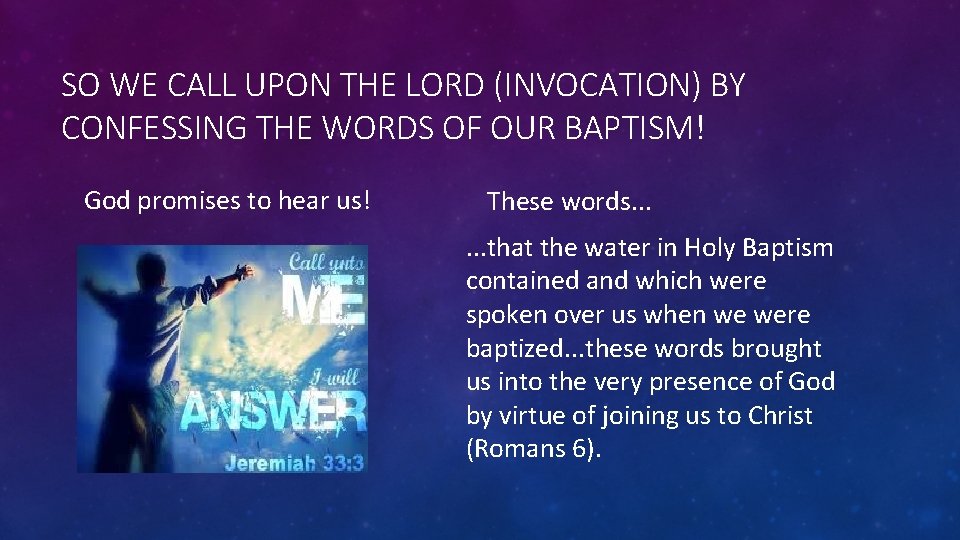 SO WE CALL UPON THE LORD (INVOCATION) BY CONFESSING THE WORDS OF OUR BAPTISM!

God promises to hear us!

Call unto ME I will ANSWER Jeremiah 33:3

These words...

...that the water in Holy Baptism contained and which were spoken over us when we were baptized...these words brought us into the very presence of God by virtue of joining us to Christ (Romans 6).